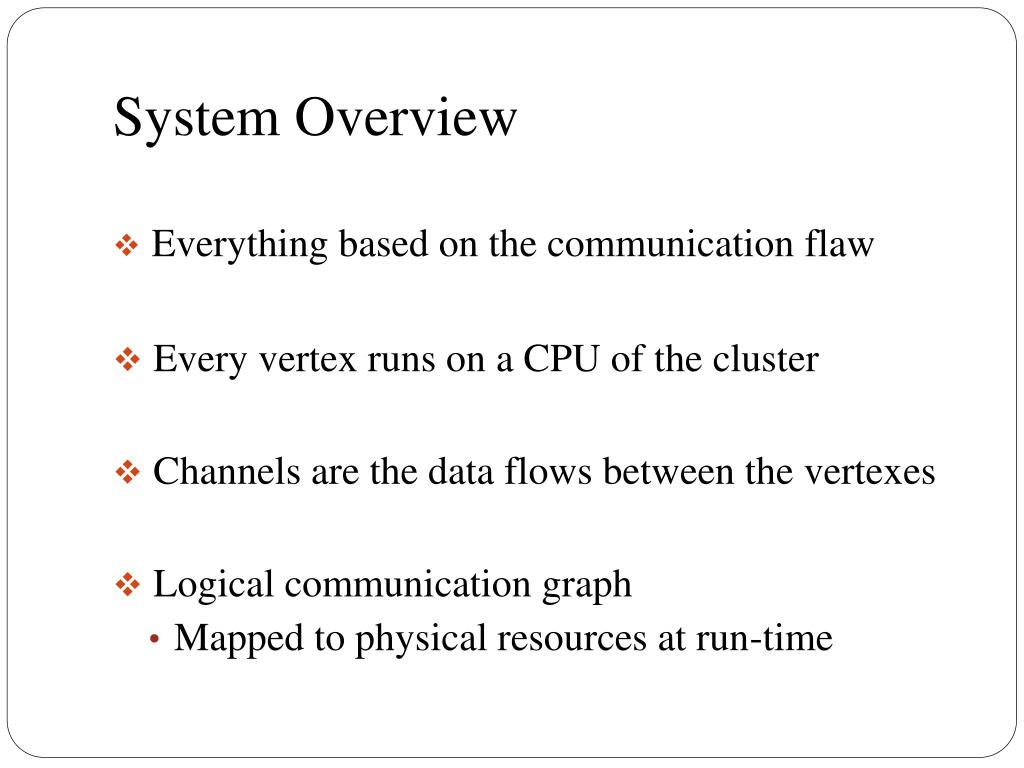 System Overview

❖ Everything based on the communication flaw

❖ Every vertex runs on a CPU of the cluster

❖ Channels are the data flows between the vertexes

❖ Logical communication graph
• Mapped to physical resources at run-time